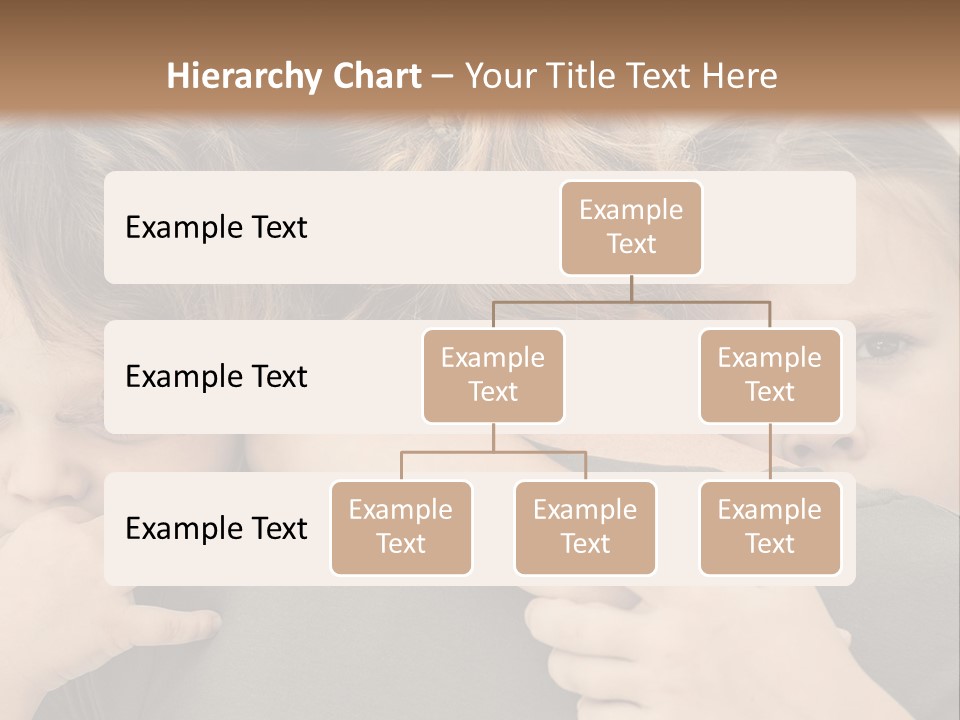 Hierarchy Chart – Your Title Text Here

Example Text

Example Text

Example Text

Example Text

Example Text

Example Text

Example Text

Example Text

Example Text